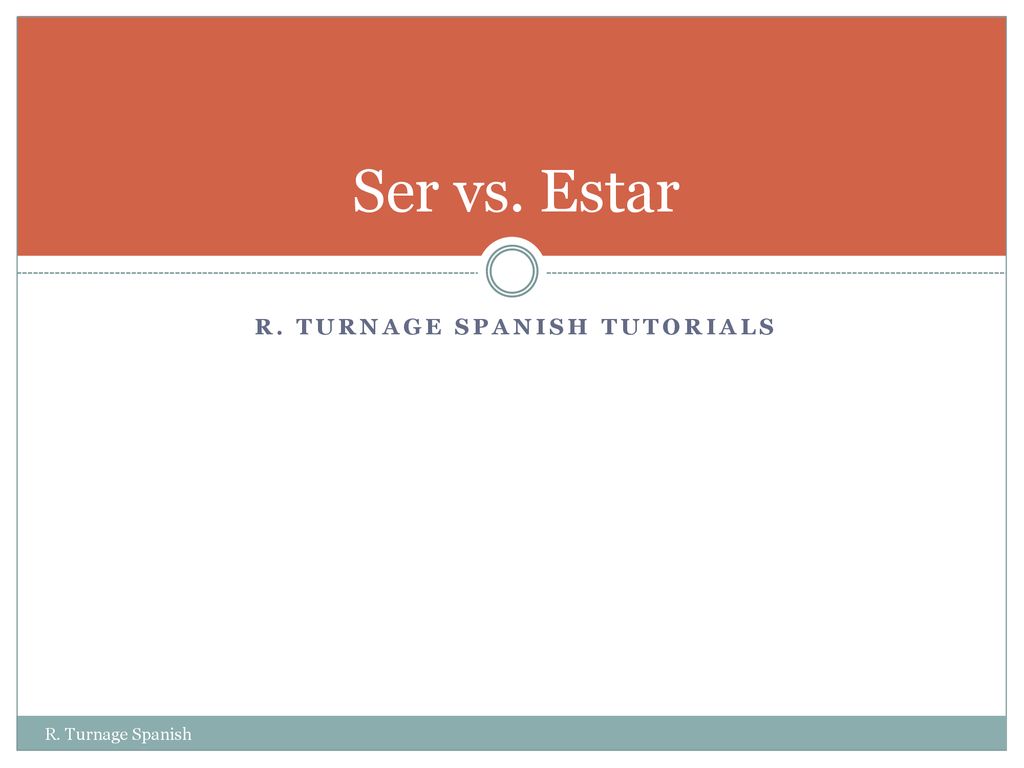 Ser vs. Estar

R. TURNAGE SPANISH TUTORIALS

R. Turnage Spanish